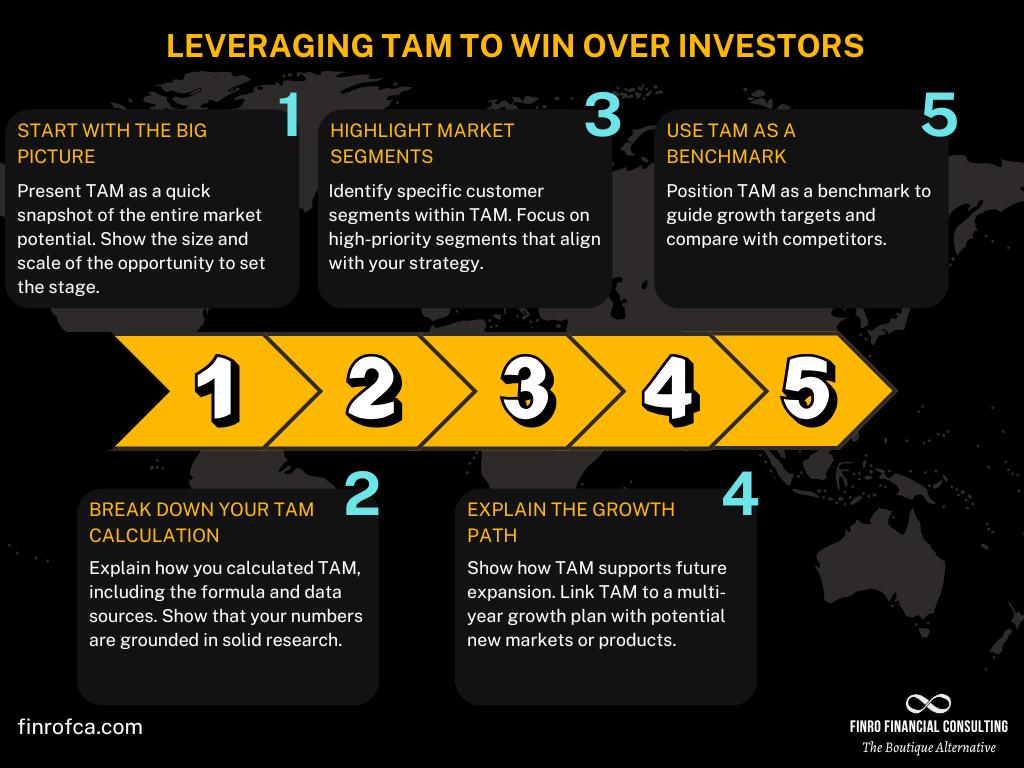 LEVERAGING TAM TO WIN OVER INVESTORS

1
START WITH THE BIG PICTURE
Present TAM as a quick snapshot of the entire market potential. Show the size and scale of the opportunity to set the stage.

3
HIGHLIGHT MARKET SEGMENTS
Identify specific customer segments within TAM. Focus on high-priority segments that align with your strategy.

5
USE TAM AS A BENCHMARK
Position TAM as a benchmark to guide growth targets and compare with competitors.

1 2 3 4 5

2
BREAK DOWN YOUR TAM CALCULATION
Explain how you calculated TAM, including the formula and data sources. Show that your numbers are grounded in solid research.

4
EXPLAIN THE GROWTH PATH
Show how TAM supports future expansion. Link TAM to a multi-year growth plan with potential new markets or products.

finrofca.com

FINRO FINANCIAL CONSULTING
The Boutique Alternative